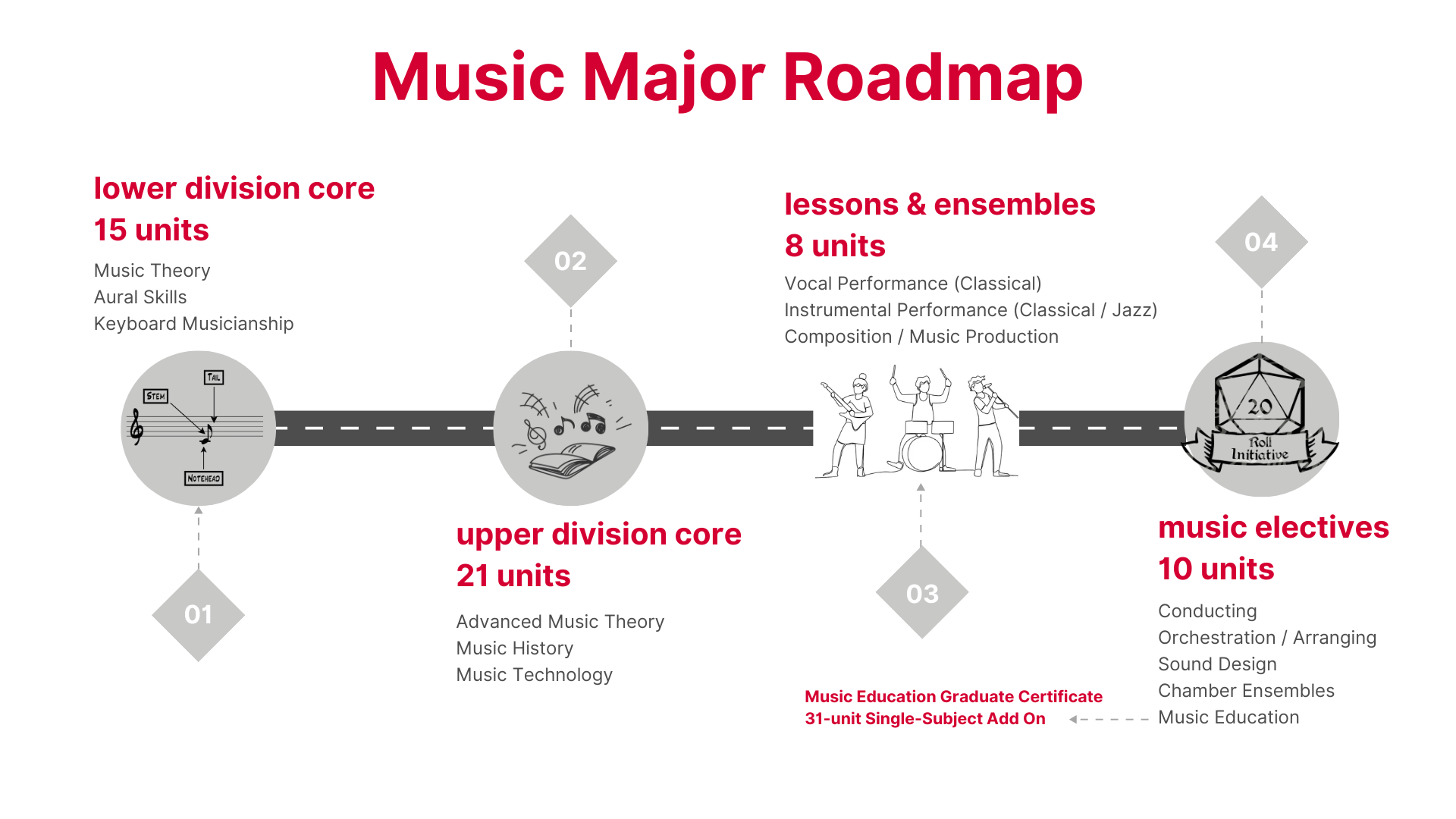 Music Major Roadmap

lower division core
15 units

Music Theory
Aural Skills
Keyboard Musicianship

STEM
TAIL
NOTEHEAD

01

02

upper division core
21 units

Advanced Music Theory
Music History
Music Technology

lessons & ensembles
8 units

Vocal Performance (Classical)
Instrumental Performance (Classical / Jazz)
Composition / Music Production

03

Music Education Graduate Certificate
31-unit Single-Subject Add On

04

20
Roll
Initiative

music electives
10 units

Conducting
Orchestration / Arranging
Sound Design
Chamber Ensembles
Music Education